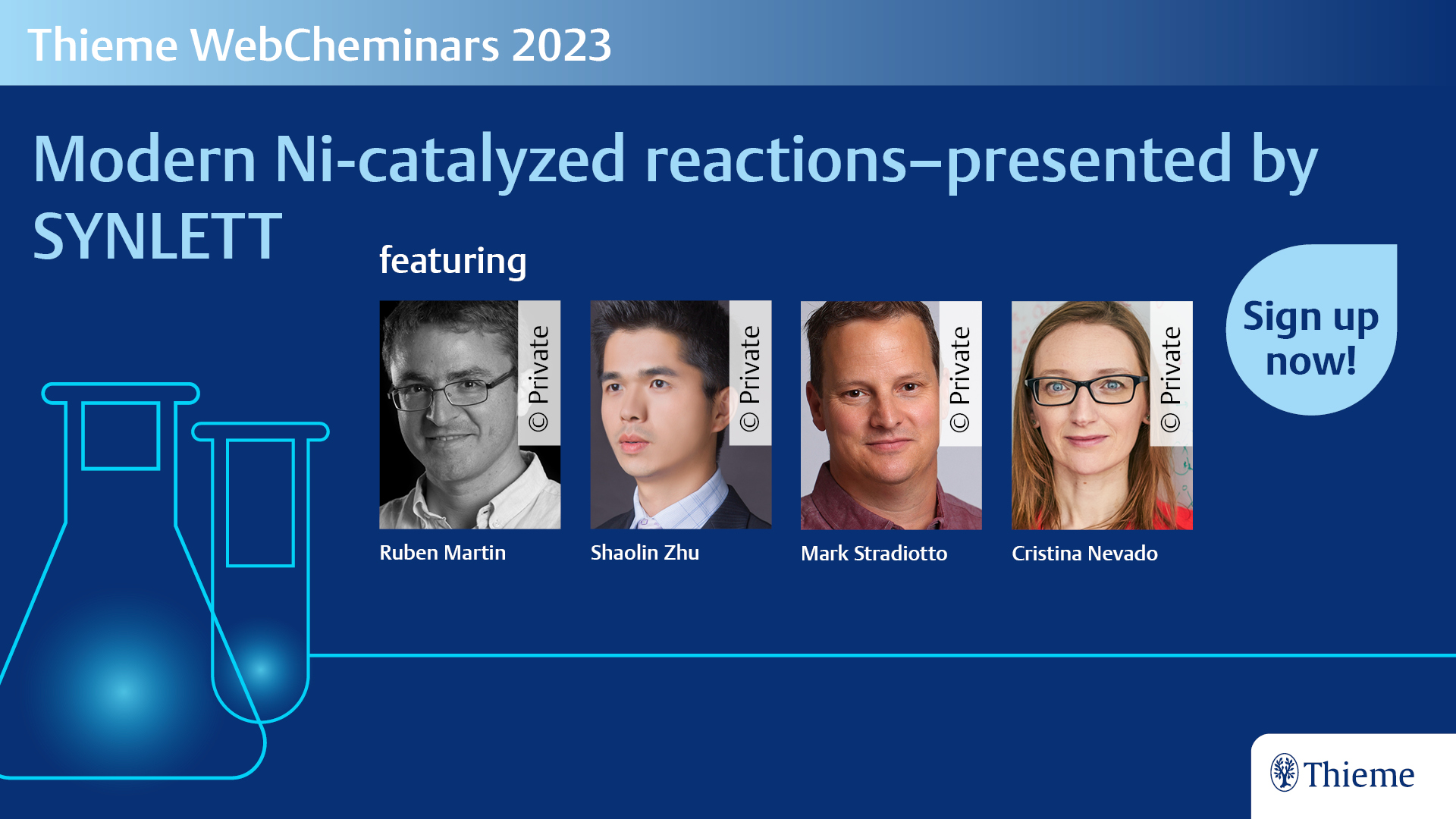 Thieme WebCheminars 2023

Modern Ni-catalyzed reactions–presented by SYNLETT

featuring

© Private

Ruben Martin

© Private

Shaolin Zhu

© Private

Mark Stradiotto

© Private

Cristina Nevado

Sign up now!

Thieme